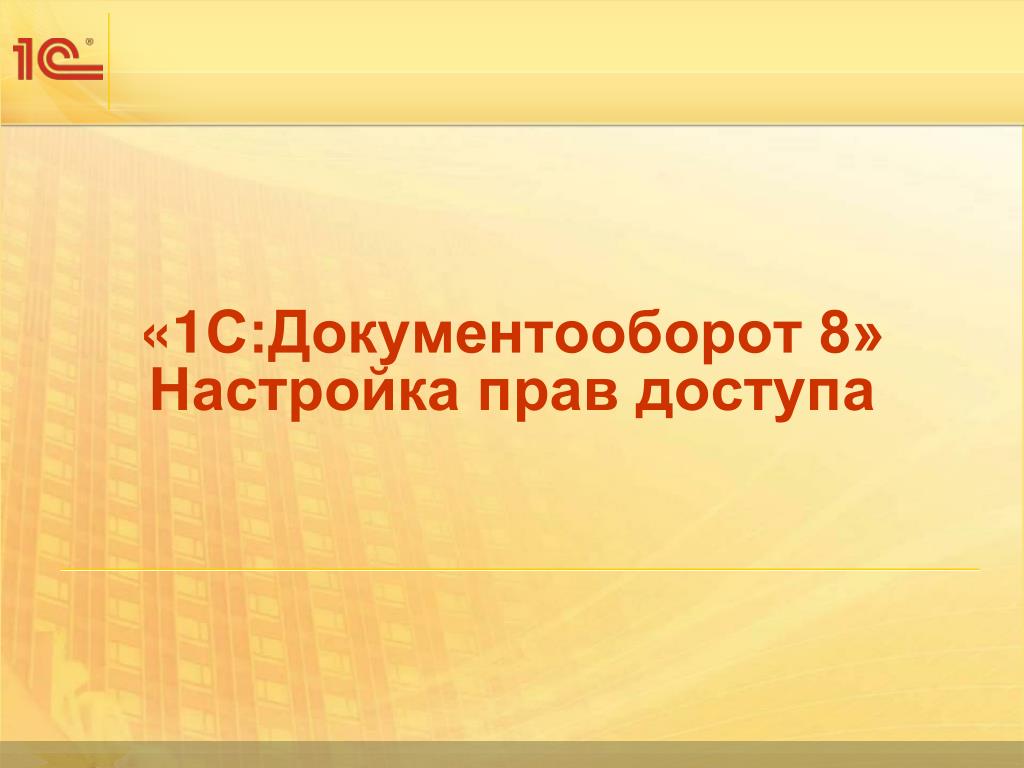 1С®

«1С:Документооборот 8»
Настройка прав доступа